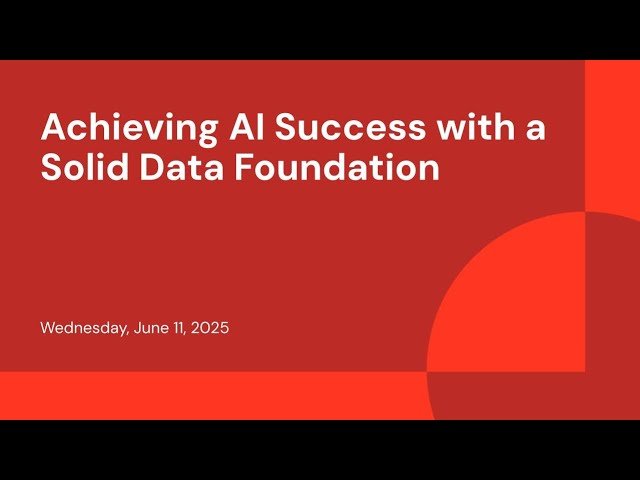 Achieving AI Success with a Solid Data Foundation

Wednesday, June 11, 2025